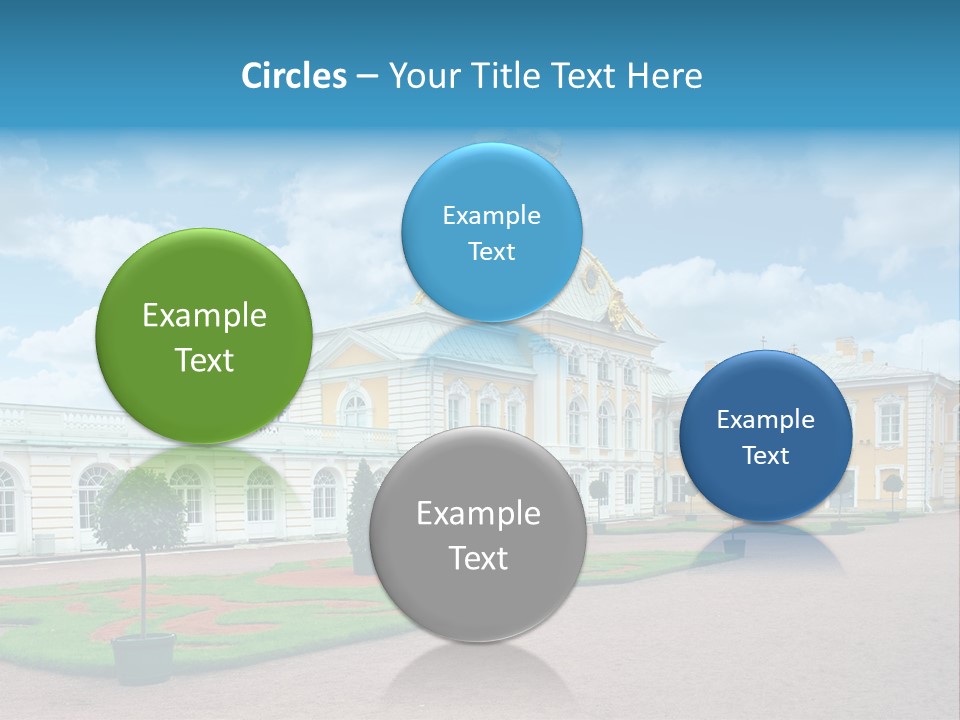 Circles – Your Title Text Here

Example Text

Example Text

Example Text

Example Text